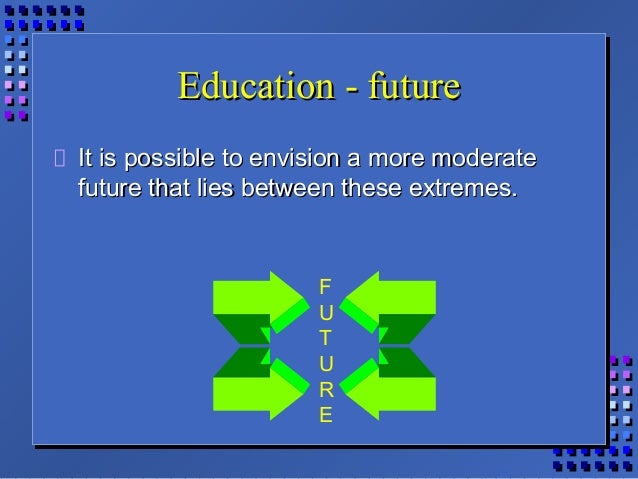 Education - future

It is possible to envision a more moderate future that lies between these extremes.

F
U
T
U
R
E